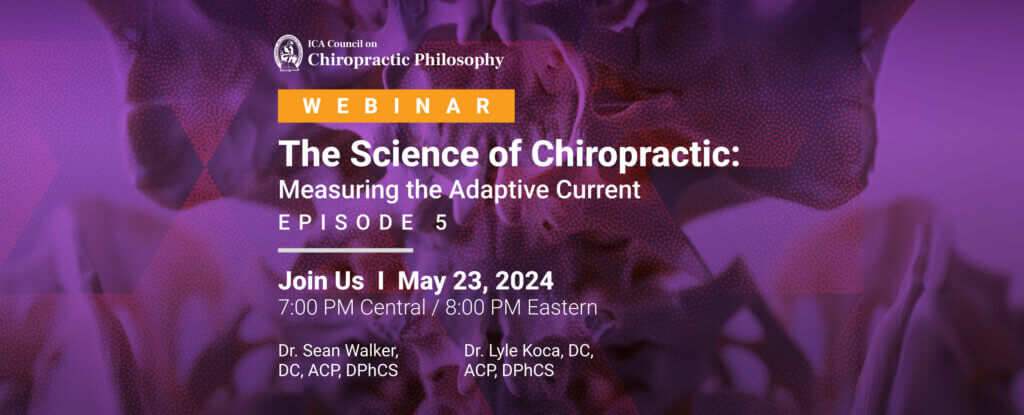 ICA Council on
Chiropractic Philosophy

WEBINAR

The Science of Chiropractic:
Measuring the Adaptive Current
EPISODE 5

Join Us I May 23, 2024
7:00 PM Central / 8:00 PM Eastern

Dr. Sean Walker, DC, ACP, DPhCS

Dr. Lyle Koca, DC, ACP, DPhCS